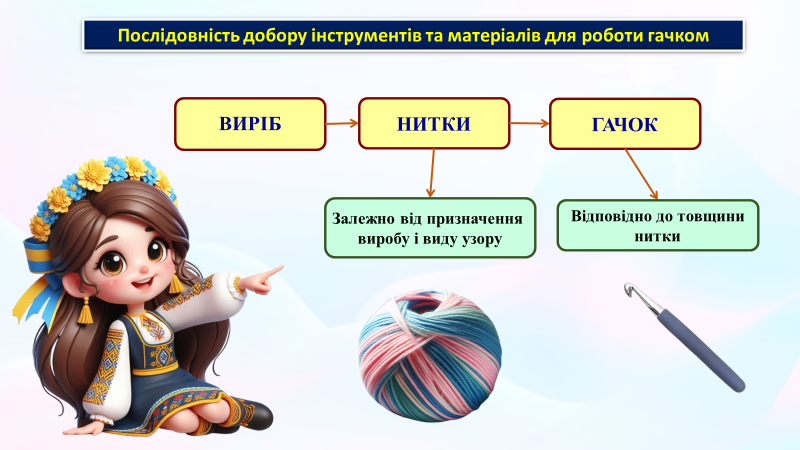 Послідовність добору інструментів та матеріалів для роботи гачком

ВИРІБ

НИТКИ

ГАЧОК

Залежно від призначення виробу і виду узору

Відповідно до товщини нитки